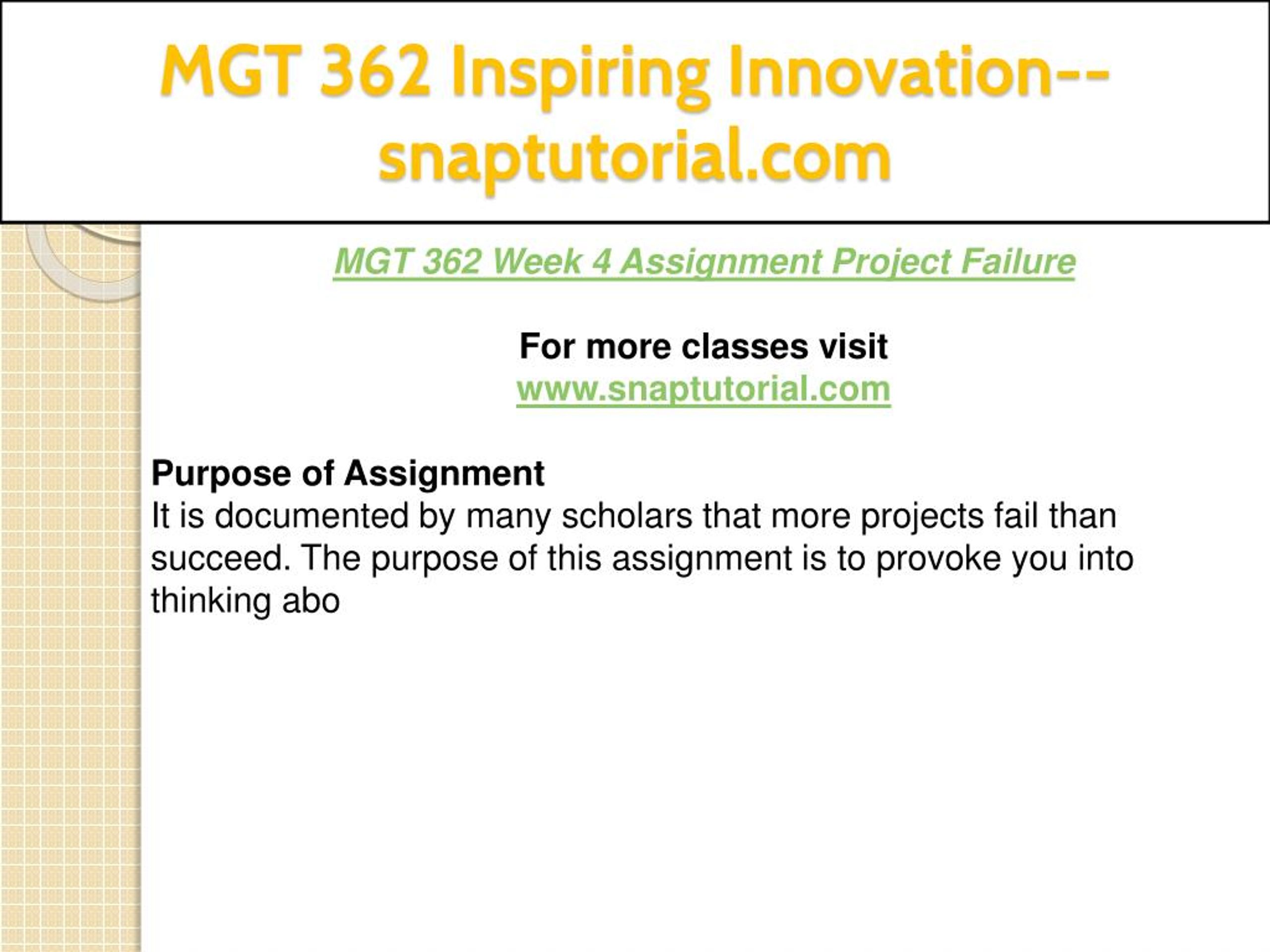 MGT 362 Inspiring Innovation--snaptutorial.com

MGT 362 Week 4 Assignment Project Failure

For more classes visit
www.snaptutorial.com

Purpose of Assignment
It is documented by many scholars that more projects fail than succeed. The purpose of this assignment is to provoke you into thinking abo